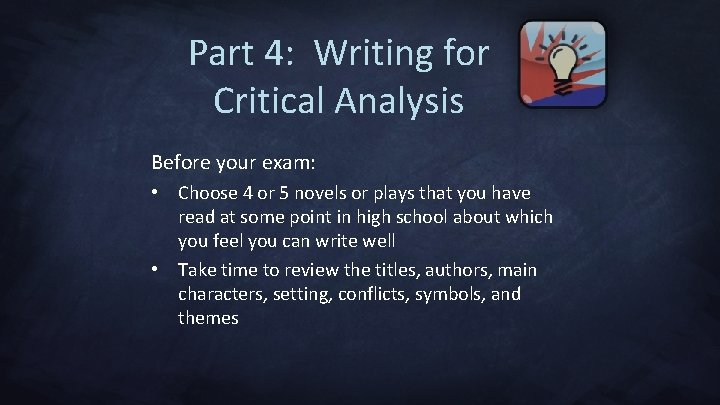 Part 4: Writing for Critical Analysis

Before your exam:

• Choose 4 or 5 novels or plays that you have read at some point in high school about which you feel you can write well
• Take time to review the titles, authors, main characters, setting, conflicts, symbols, and themes